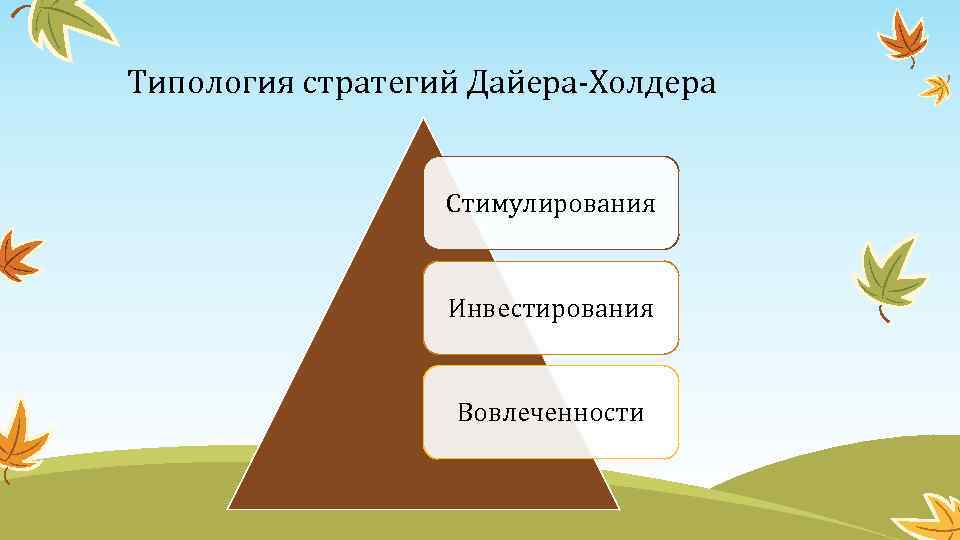 Типология стратегий Дайера-Холдера

Стимулирования

Инвестирования

Вовлеченности